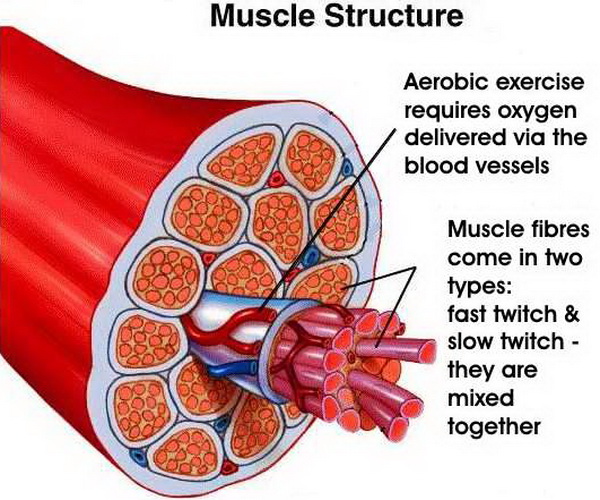 Muscle Structure

Aerobic exercise requires oxygen delivered via the blood vessels

Muscle fibres come in two types:
fast twitch & slow twitch - they are mixed together